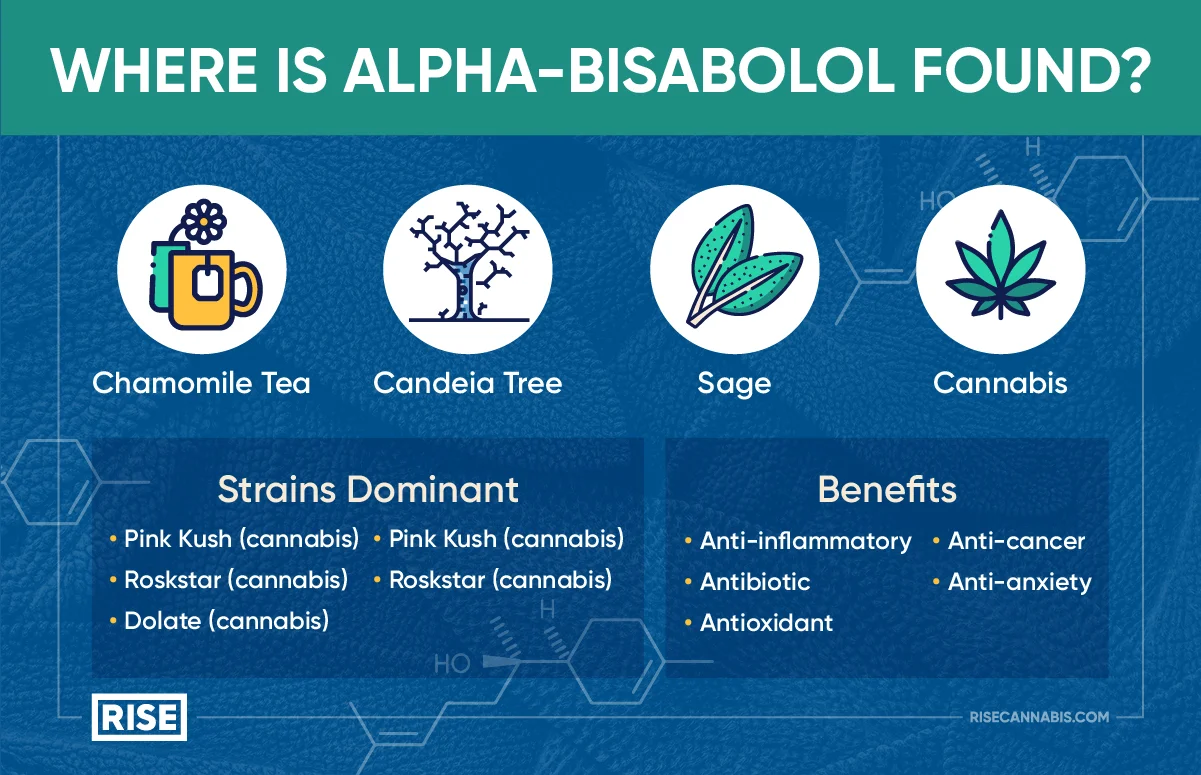 WHERE IS ALPHA-BISABOLOL FOUND?

H

HO

Chamomile Tea

Candeia Tree

Sage

Cannabis

Strains Dominant

• Pink Kush (cannabis)
• Roskstar (cannabis)
• Dolate (cannabis)
• Pink Kush (cannabis)
• Roskstar (cannabis)

Benefits

• Anti-inflammatory
• Antibiotic
• Antioxidant
• Anti-cancer
• Anti-anxiety

H

HO

RISE

RISECANNABIS.COM